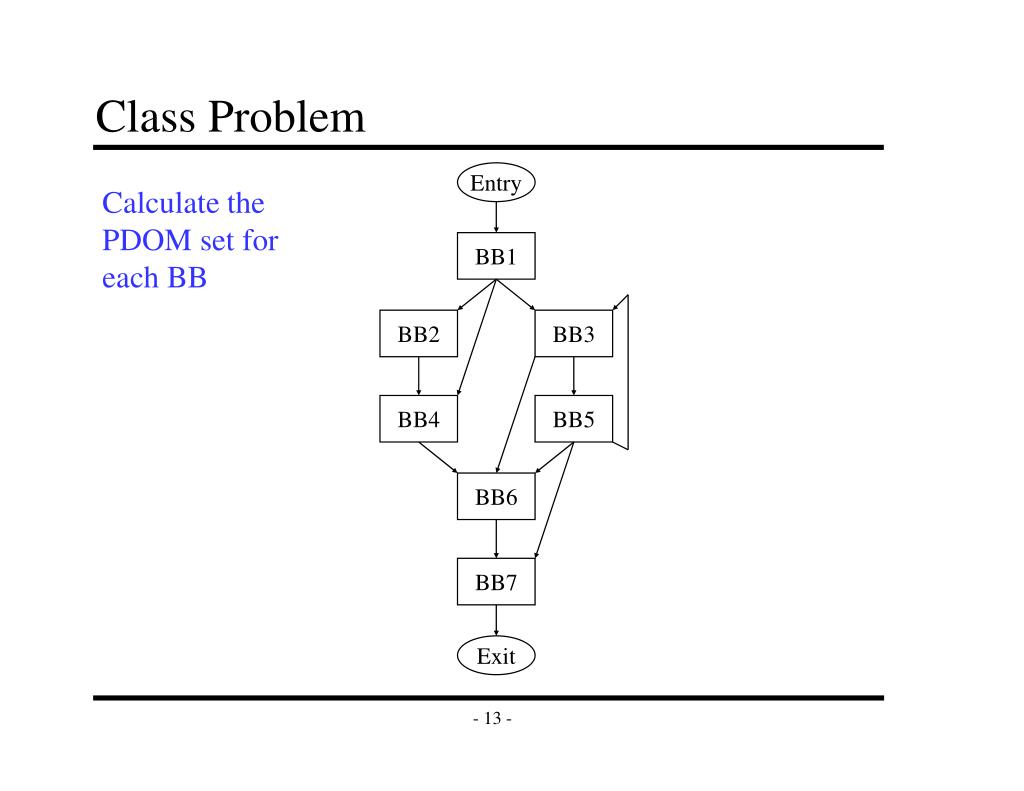 Class Problem

Calculate the PDOM set for each BB

Entry

BB1

BB2

BB3

BB4

BB5

BB6

BB7

Exit

- 13 -